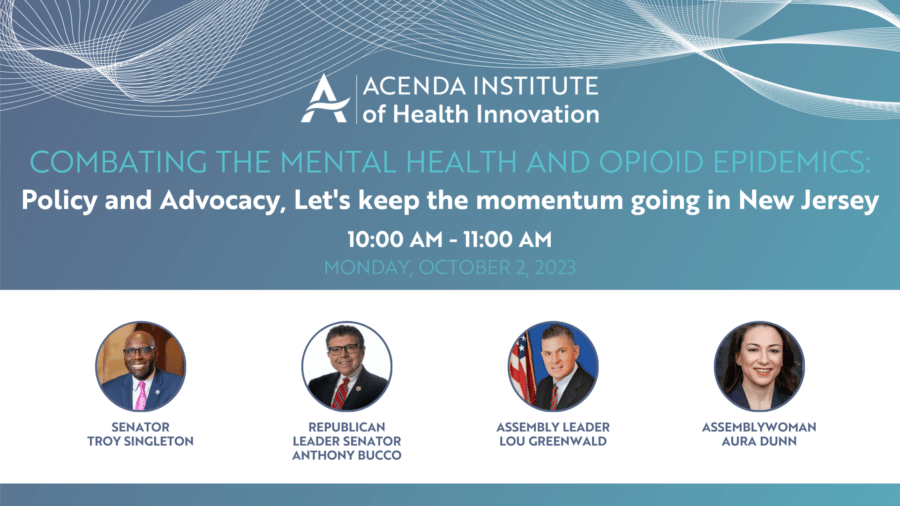 ACENDA INSTITUTE
of Health Innovation

COMBATING THE MENTAL HEALTH AND OPIOID EPIDEMICS:
Policy and Advocacy, Let's keep the momentum going in New Jersey

10:00 AM - 11:00 AM
MONDAY, OCTOBER 2, 2023

SENATOR
TROY SINGLETON

REPUBLICAN
LEADER SENATOR
ANTHONY BUCCO

ASSEMBLY LEADER
LOU GREENWALD

ASSEMBLYWOMAN
AURA DUNN